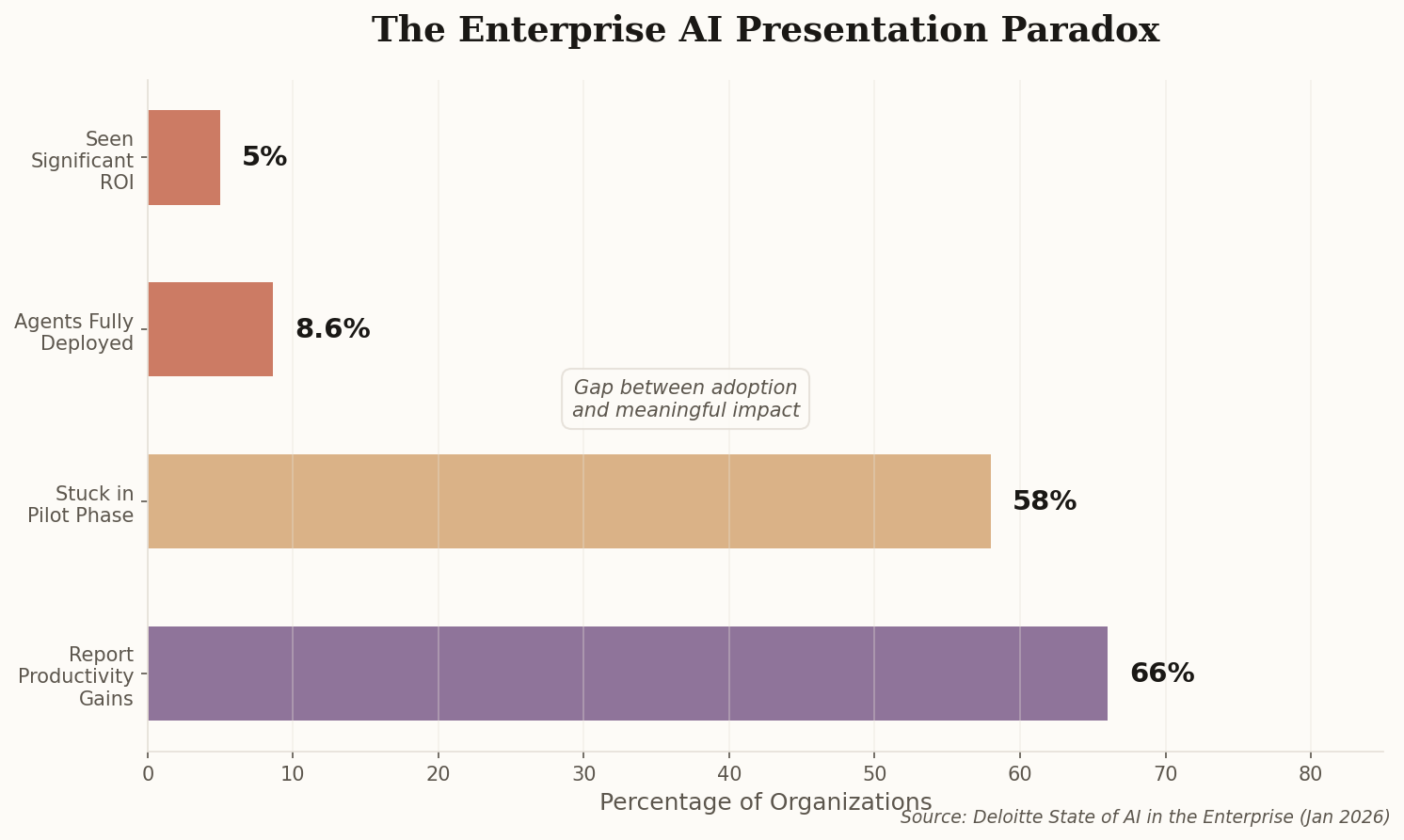 The Enterprise AI Presentation Paradox

Seen Significant ROI

5%

Agents Fully Deployed

8.6%

Gap between adoption and meaningful impact

Stuck in Pilot Phase

58%

Report Productivity Gains

66%

0 10 20 30 40 50 60 70 80

Percentage of Organizations

Source: Deloitte State of AI in the Enterprise (Jan 2026)